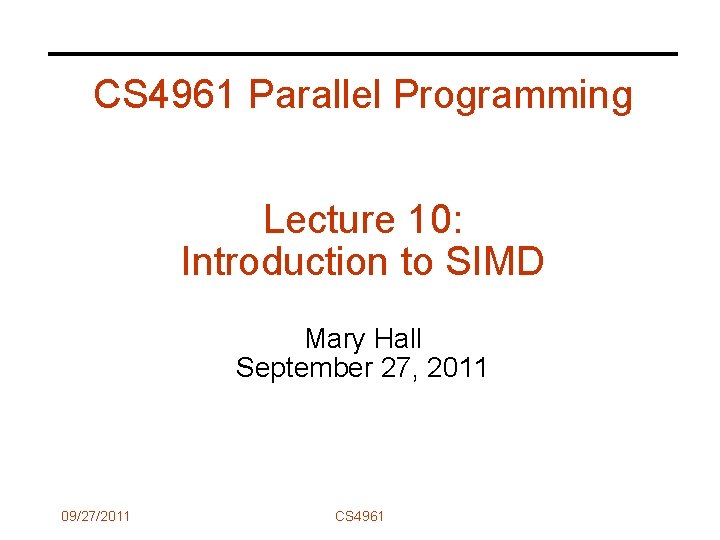 CS4961 Parallel Programming

Lecture 10:
Introduction to SIMD

Mary Hall
September 27, 2011

09/27/2011

CS4961